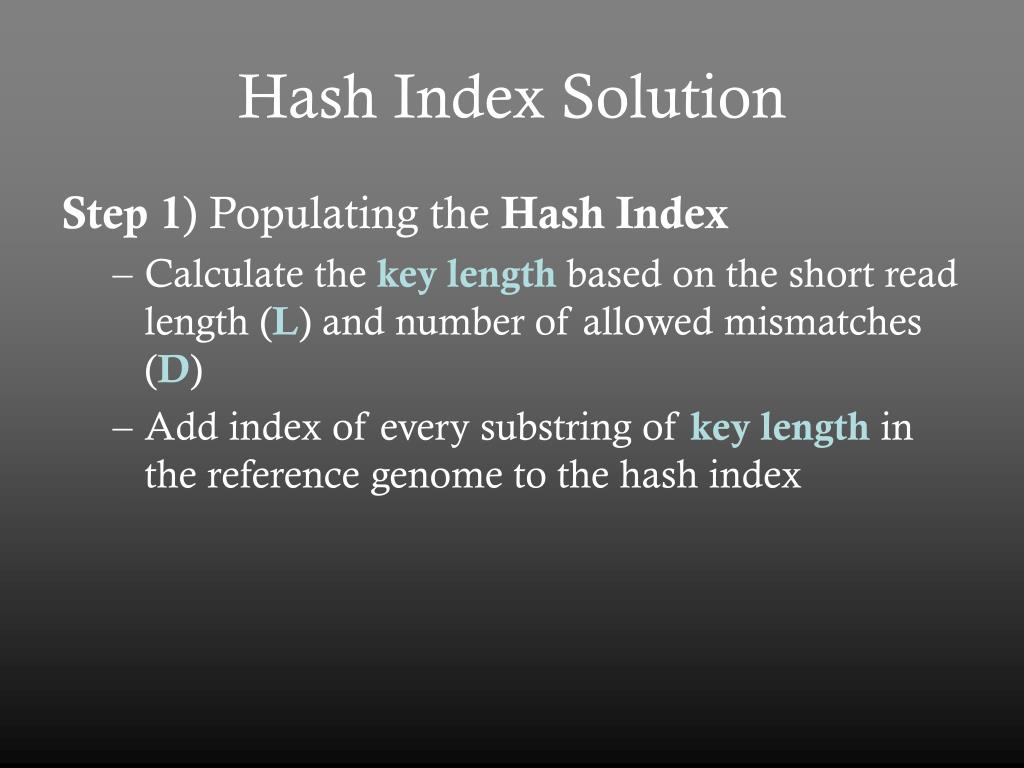 Hash Index Solution

Step 1) Populating the Hash Index

– Calculate the key length based on the short read length (L) and number of allowed mismatches (D)

– Add index of every substring of key length in the reference genome to the hash index